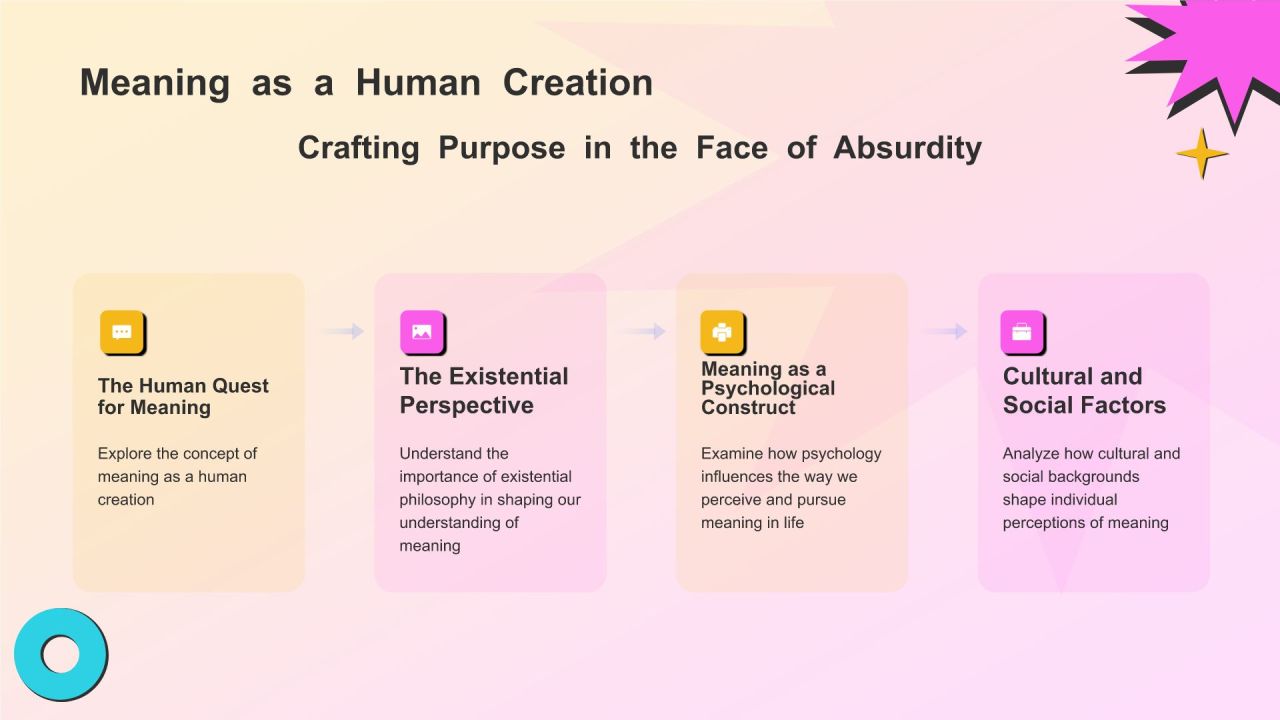 Meaning as a Human Creation

Crafting Purpose in the Face of Absurdity

The Human Quest for Meaning

Explore the concept of meaning as a human creation

The Existential Perspective

Understand the importance of existential philosophy in shaping our understanding of meaning

Meaning as a Psychological Construct

Examine how psychology influences the way we perceive and pursue meaning in life

Cultural and Social Factors

Analyze how cultural and social backgrounds shape individual perceptions of meaning